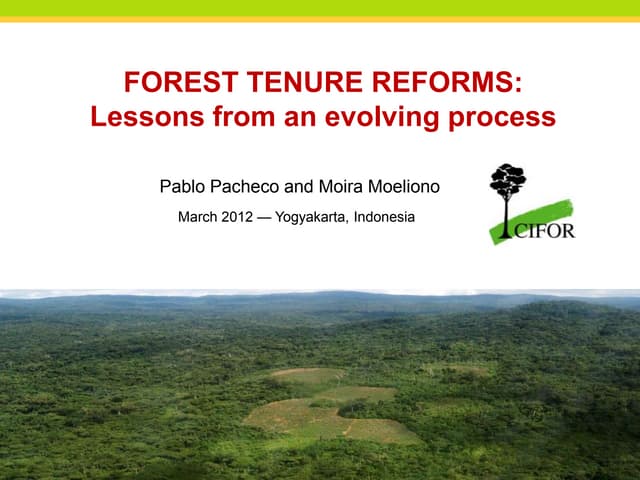 FOREST TENURE REFORMS:
Lessons from an evolving process

Pablo Pacheco and Moira Moeliono

March 2012 — Yogyakarta, Indonesia

CIFOR